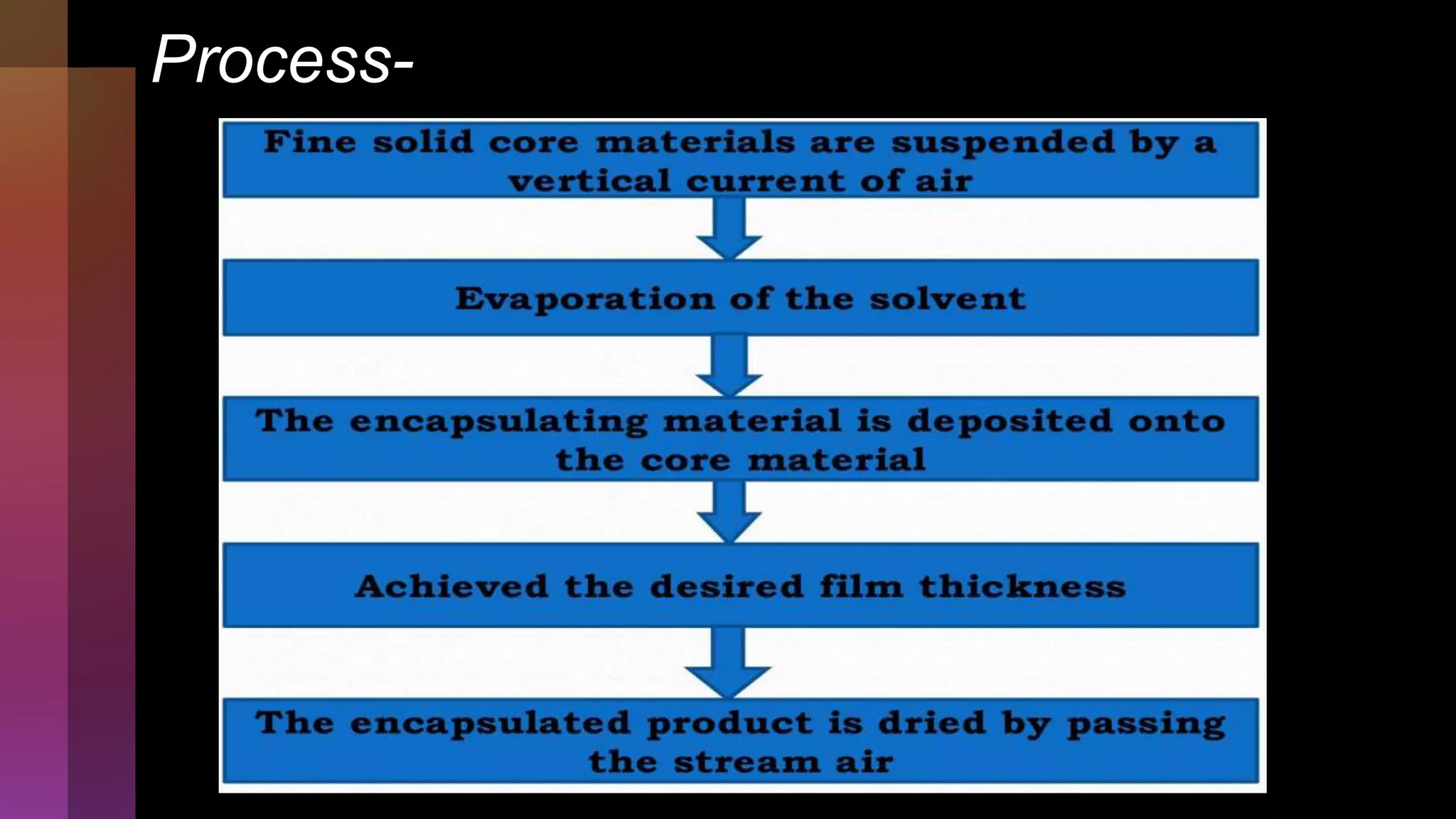 Process-

Fine solid core materials are suspended by a vertical current of air

Evaporation of the solvent

The encapsulating material is deposited onto the core material

Achieved the desired film thickness

The encapsulated product is dried by passing the stream air